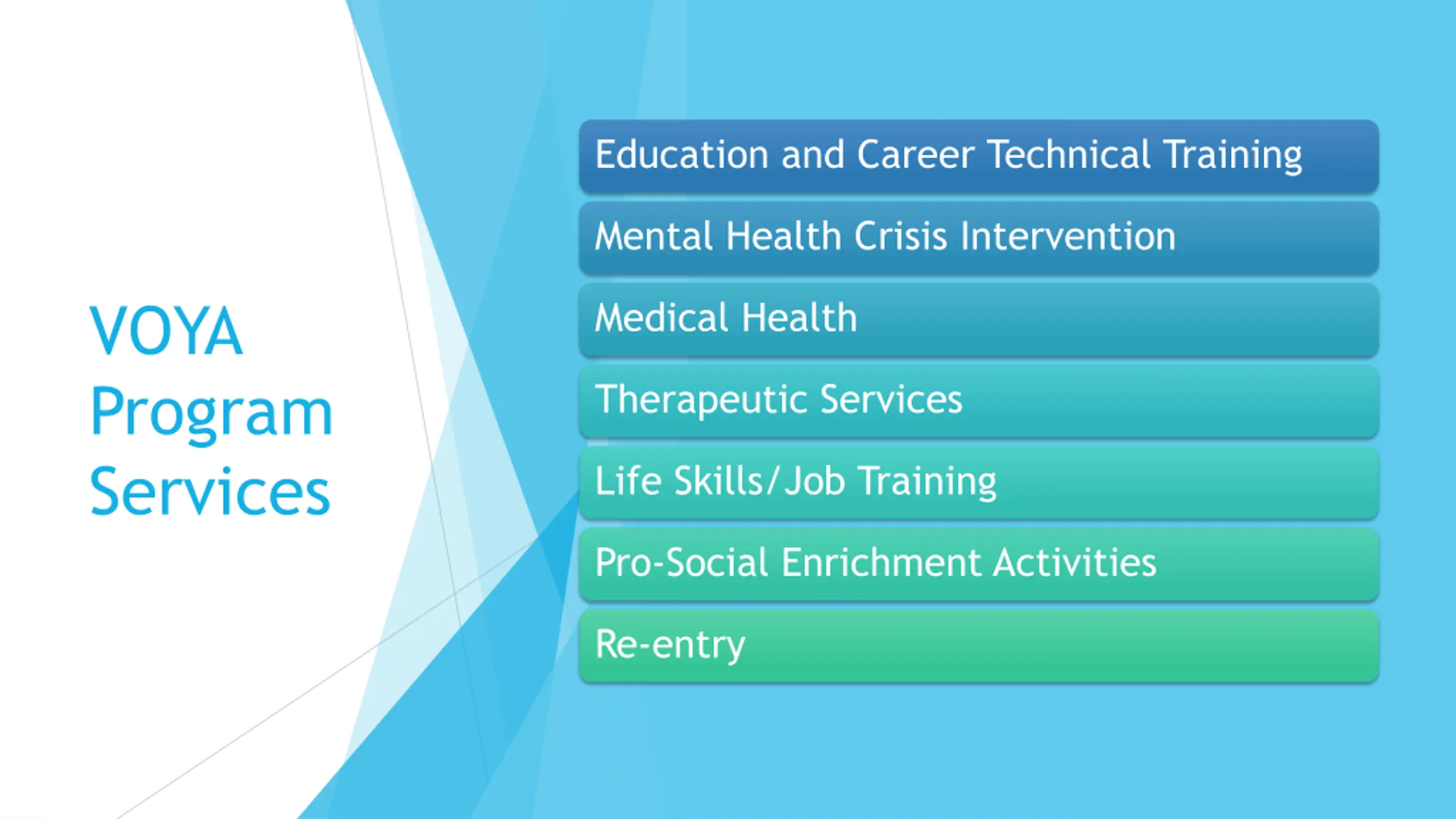 VOYA Program Services

Education and Career Technical Training

Mental Health Crisis Intervention

Medical Health

Therapeutic Services

Life Skills/Job Training

Pro-Social Enrichment Activities

Re-entry